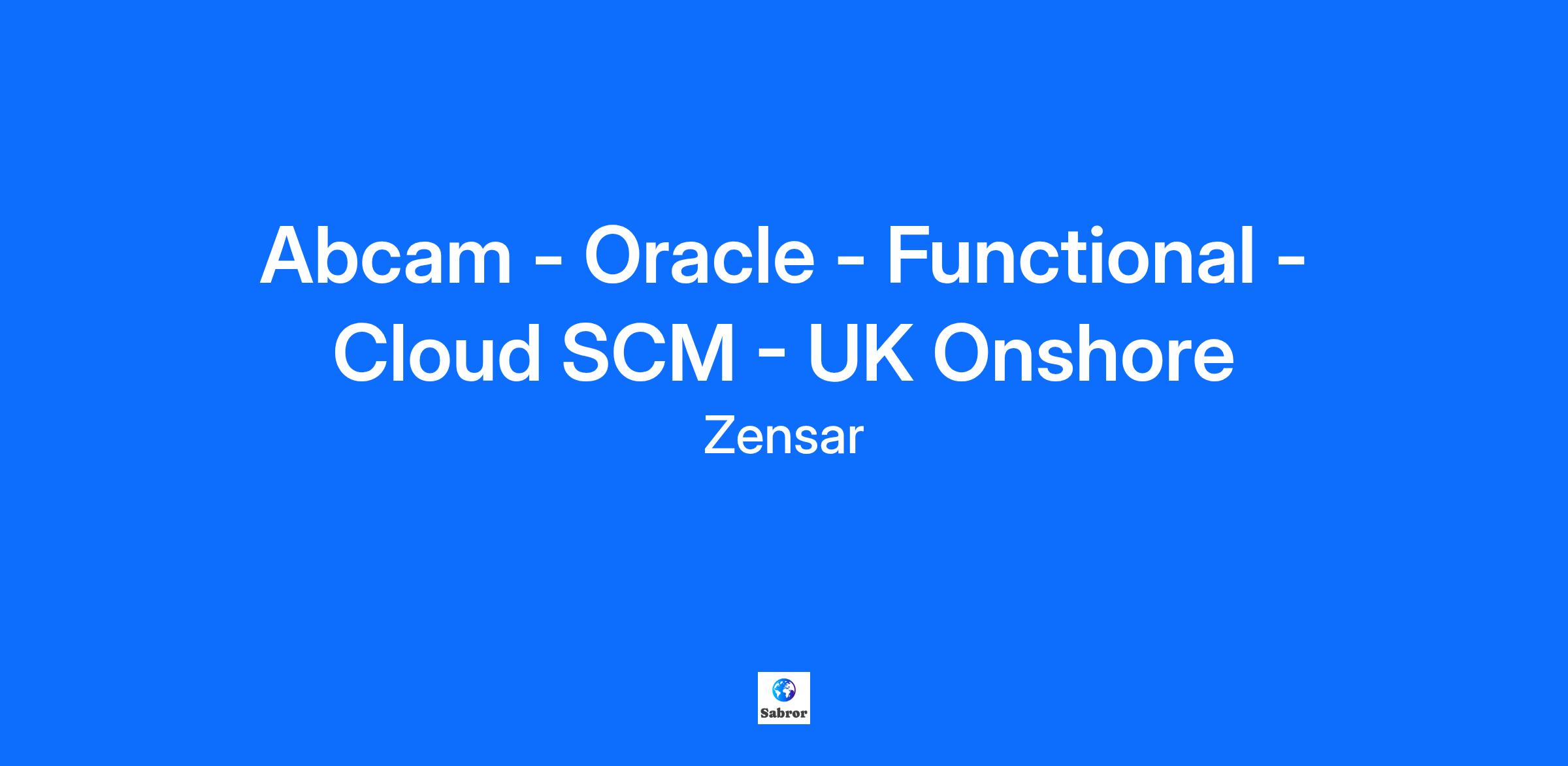 Abcam - Oracle - Functional - Cloud SCM - UK Onshore

Zensar

Sabror